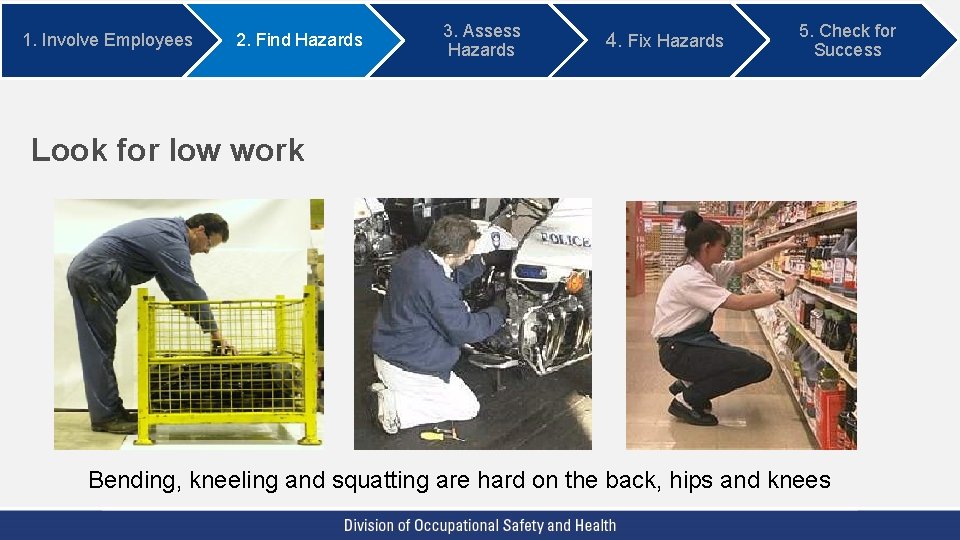 1. Involve Employees

2. Find Hazards

3. Assess Hazards

4. Fix Hazards

5. Check for Success

Look for low work

POLICE

Bending, kneeling and squatting are hard on the back, hips and knees

Division of Occupational Safety and Health